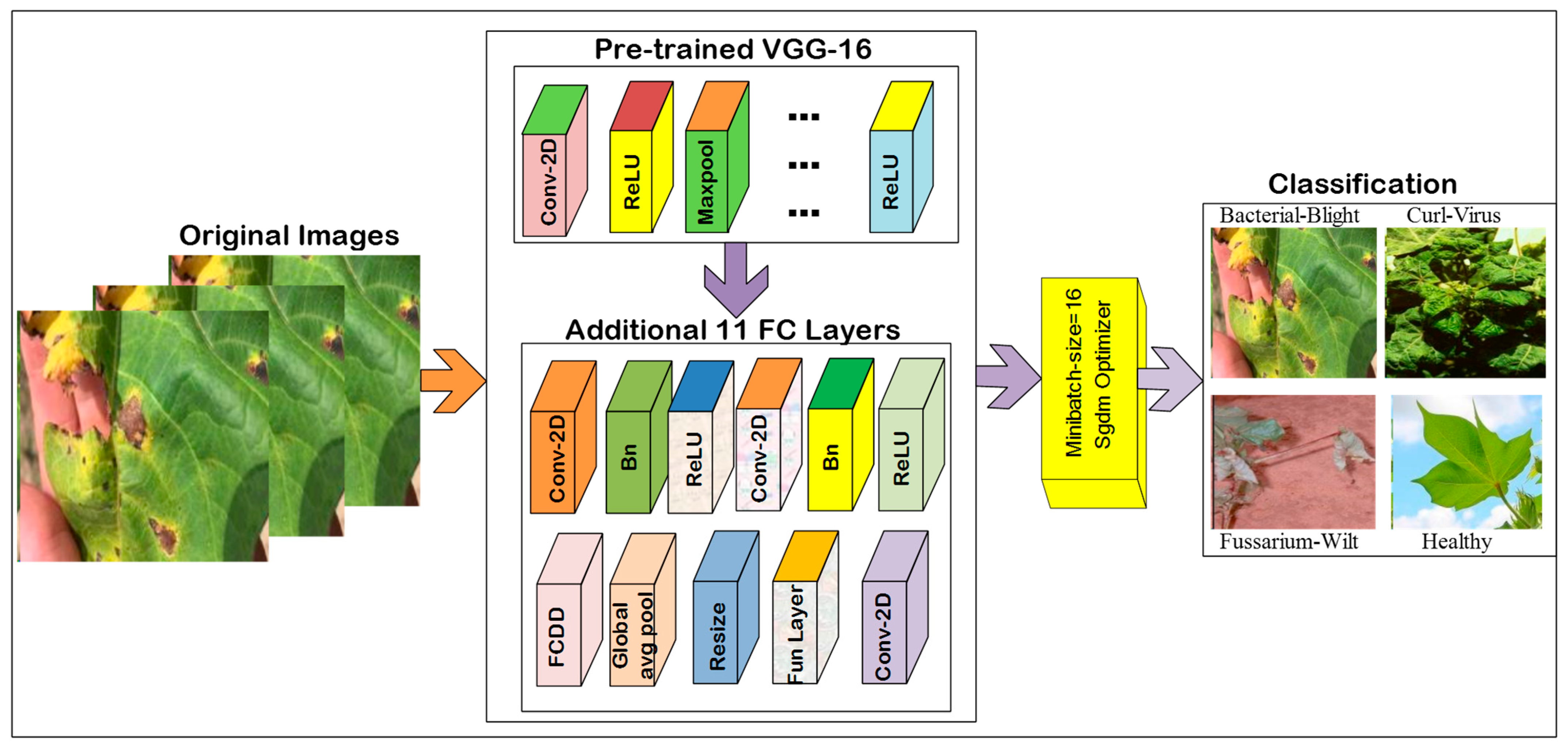 Original Images

Pre-trained VGG-16

Conv-2D
ReLU
Maxpool
...
...
...
ReLU

Additional 11 FC Layers

Conv-2D
Bn
ReLU
Conv-2D
Bn
ReLU

FCDD
Global avg pool
Resize
Fun Layer
Conv-2D

Minibatch-size=16
Sgdm Optimizer

Classification

Bacterial-Blight
Curl-Virus
Fussarium-Wilt
Healthy